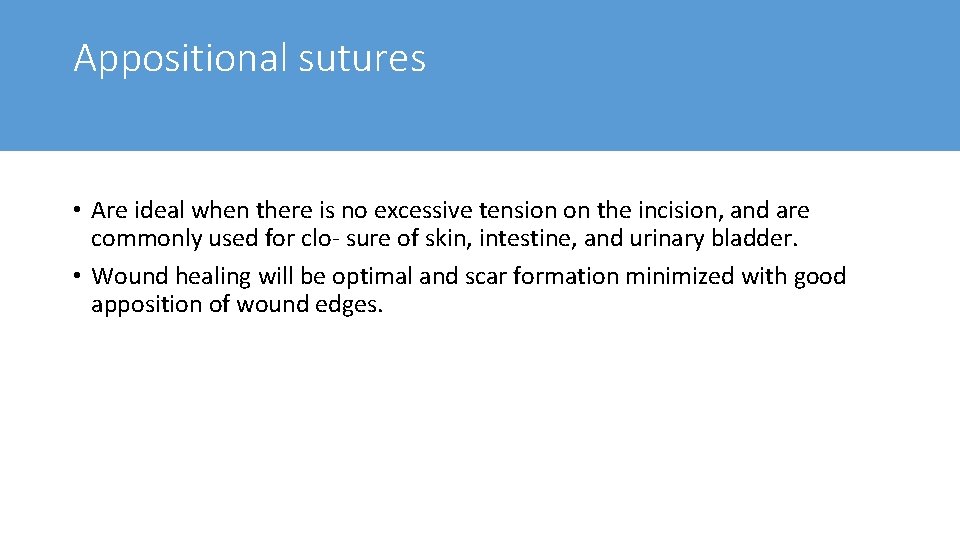 Appositional sutures

• Are ideal when there is no excessive tension on the incision, and are commonly used for clo- sure of skin, intestine, and urinary bladder.
• Wound healing will be optimal and scar formation minimized with good apposition of wound edges.